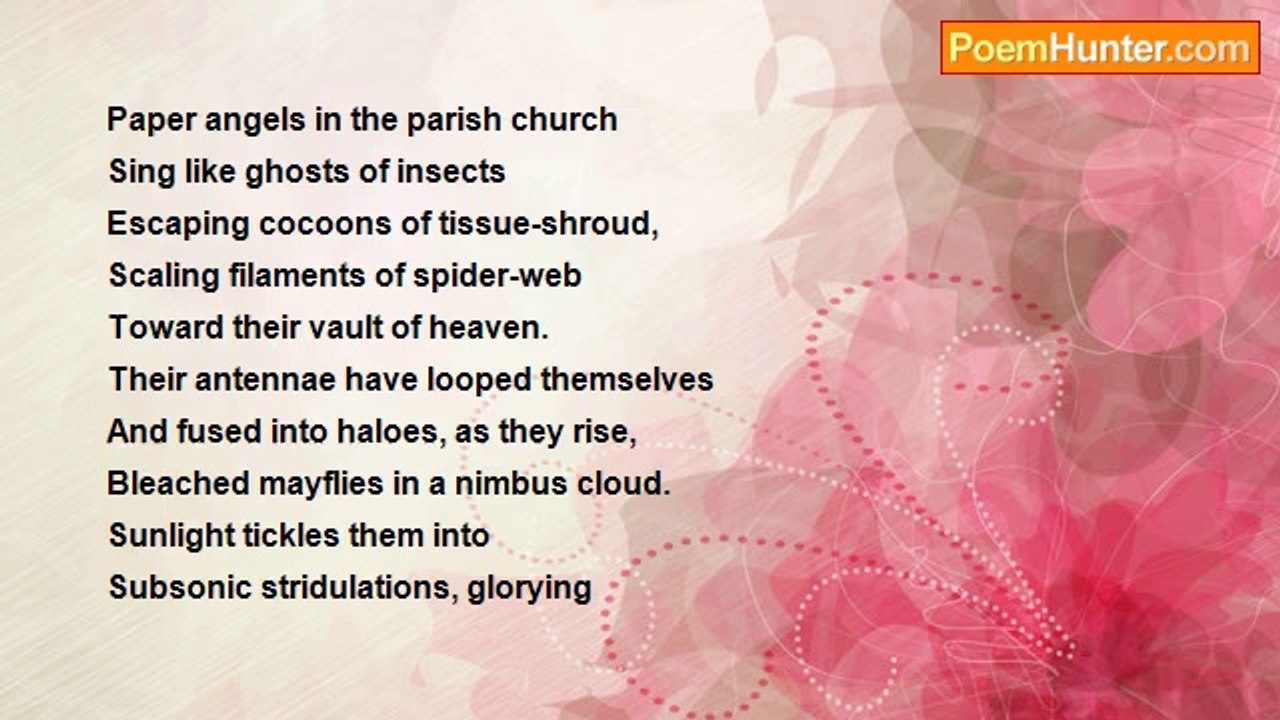 PoemHunter.com

Paper angels in the parish church
Sing like ghosts of insects
Escaping cocoons of tissue-shroud,
Scaling filaments of spider-web
Toward their vault of heaven.
Their antennae have looped themselves
And fused into haloes, as they rise,
Bleached mayflies in a nimbus cloud.
Sunlight tickles them into
Subsonic stridulations, glorying